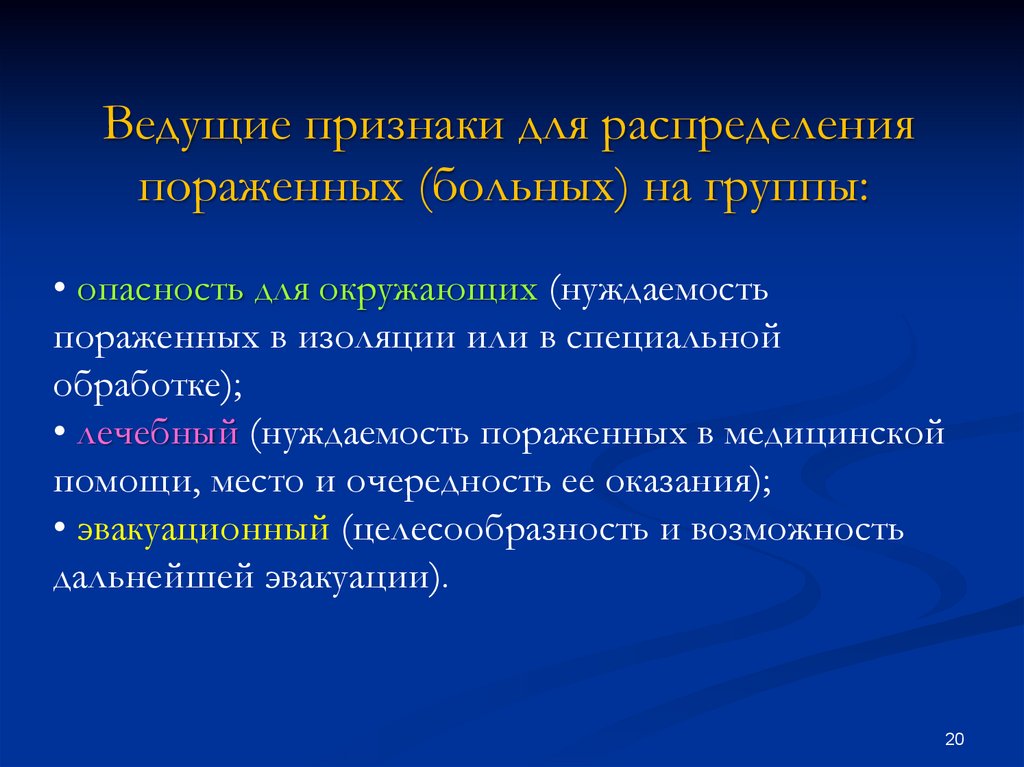 Ведущие признаки для распределения пораженных (больных) на группы:

• опасность для окружающих (нуждаемость пораженных в изоляции или в специальной обработке);
• лечебный (нуждаемость пораженных в медицинской помощи, место и очередность ее оказания);
• эвакуационный (целесообразность и возможность дальнейшей эвакуации).

20